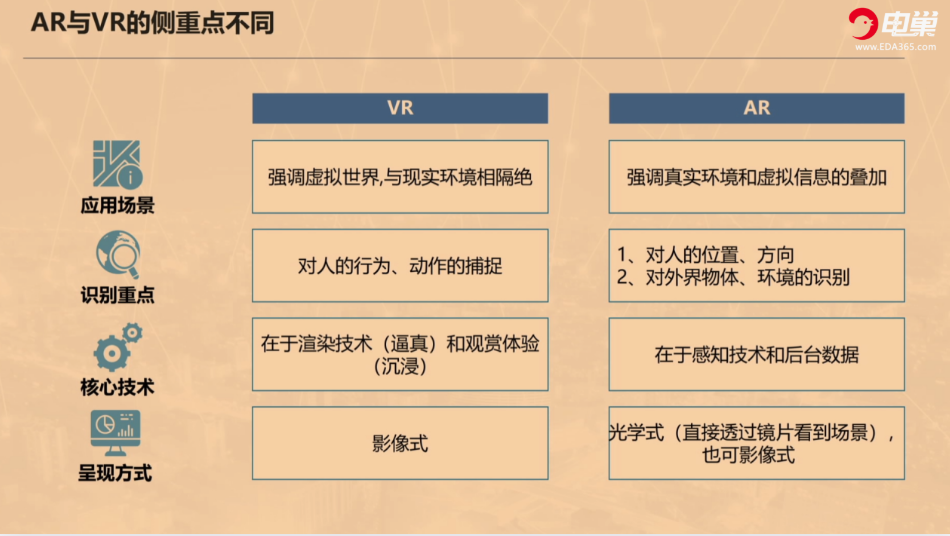 AR与VR的侧重点不同

电巢
www.EDA365.com

|  | VR | AR |
|---|---|---|
| 应用场景 | 强调虚拟世界,与现实环境相隔绝 | 强调真实环境和虚拟信息的叠加 |
| 识别重点 | 对人的行为、动作的捕捉 | 1、对人的位置、方向 2、对外界物体、环境的识别 |
| 核心技术 | 在于渲染技术（逼真）和观赏体验（沉浸） | 在于感知技术和后台数据 |
| 呈现方式 | 影像式 | 光学式（直接透过镜片看到场景），也可影像式 |